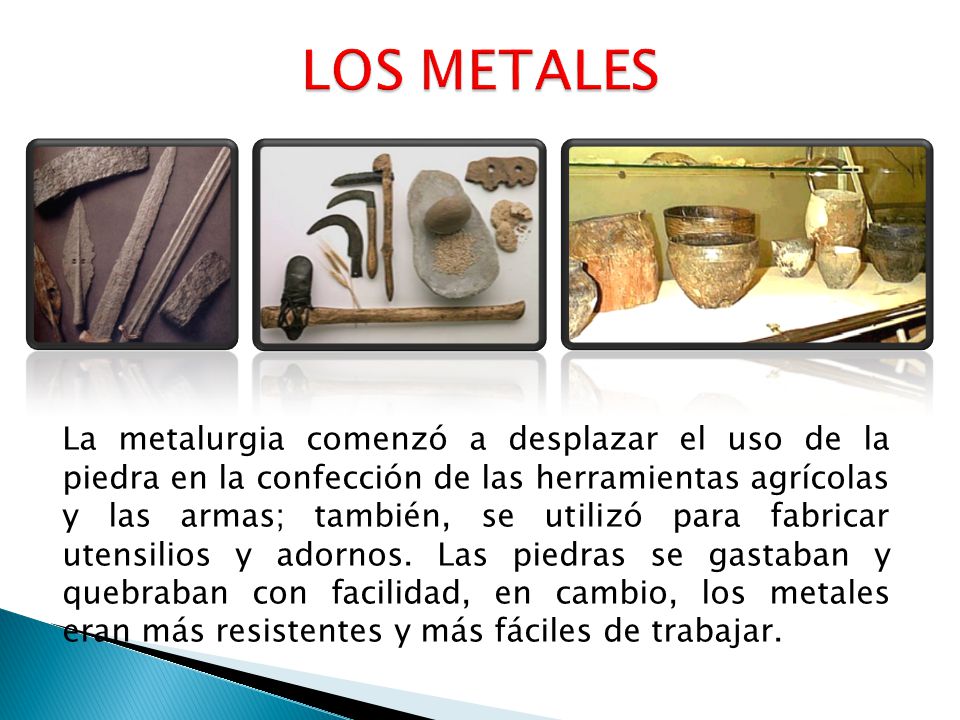 LOS METALES

La metalurgia comenzó a desplazar el uso de la piedra en la confección de las herramientas agrícolas y las armas; también, se utilizó para fabricar utensilios y adornos. Las piedras se gastaban y quebraban con facilidad, en cambio, los metales eran más resistentes y más fáciles de trabajar.